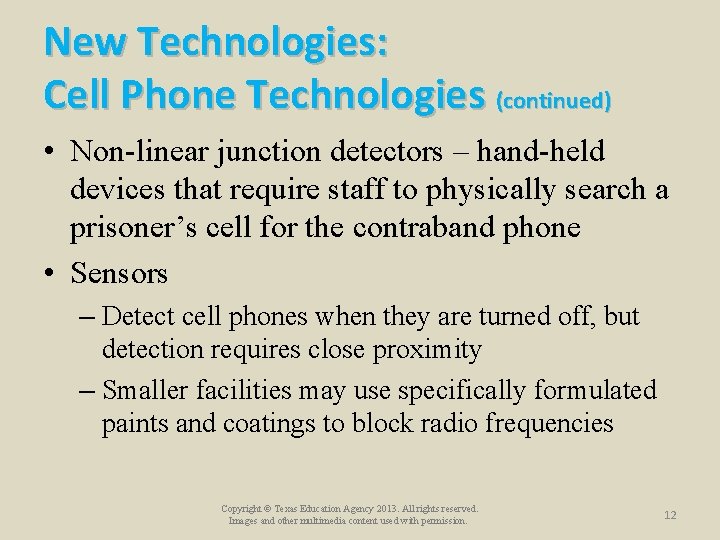 New Technologies:
Cell Phone Technologies (continued)

• Non-linear junction detectors – hand-held devices that require staff to physically search a prisoner's cell for the contraband phone

• Sensors

– Detect cell phones when they are turned off, but detection requires close proximity

– Smaller facilities may use specifically formulated paints and coatings to block radio frequencies

Copyright © Texas Education Agency 2013. All rights reserved.
Images and other multimedia content used with permission.

12